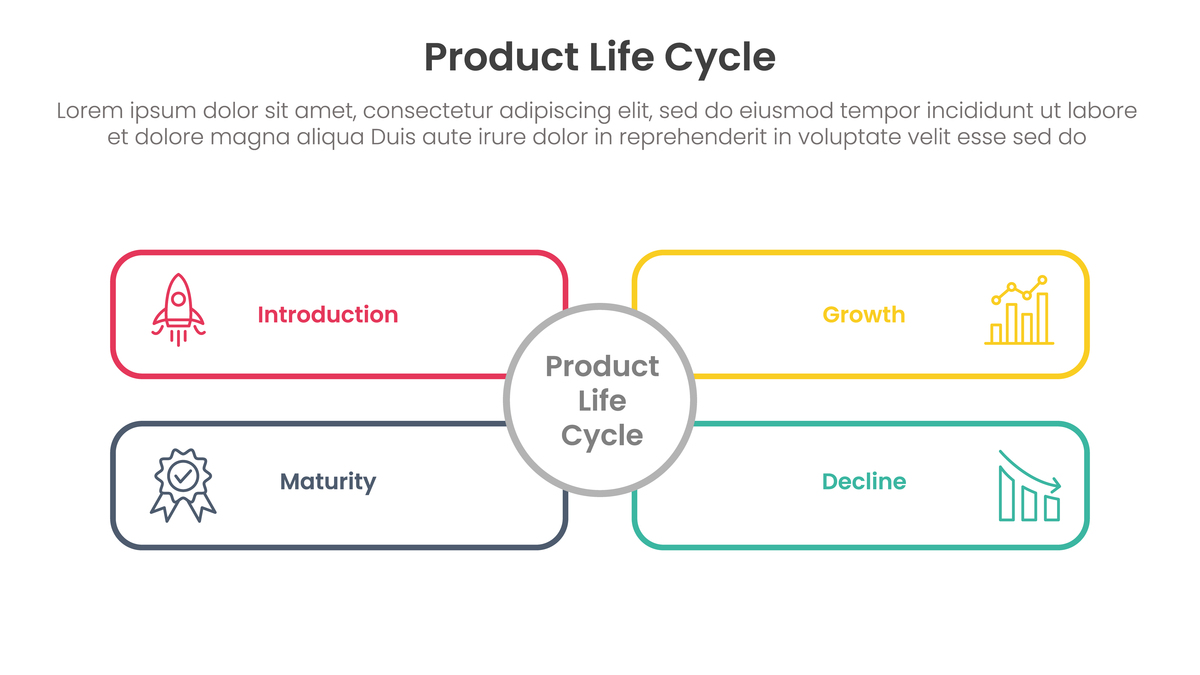 Product Life Cycle

Lorem ipsum dolor sit amet, consectetur adipiscing elit, sed do eiusmod tempor incididunt ut labore et dolore magna aliqua Duis aute irure dolor in reprehenderit in voluptate velit esse sed do

Introduction

Growth

Product Life Cycle

Maturity

Decline